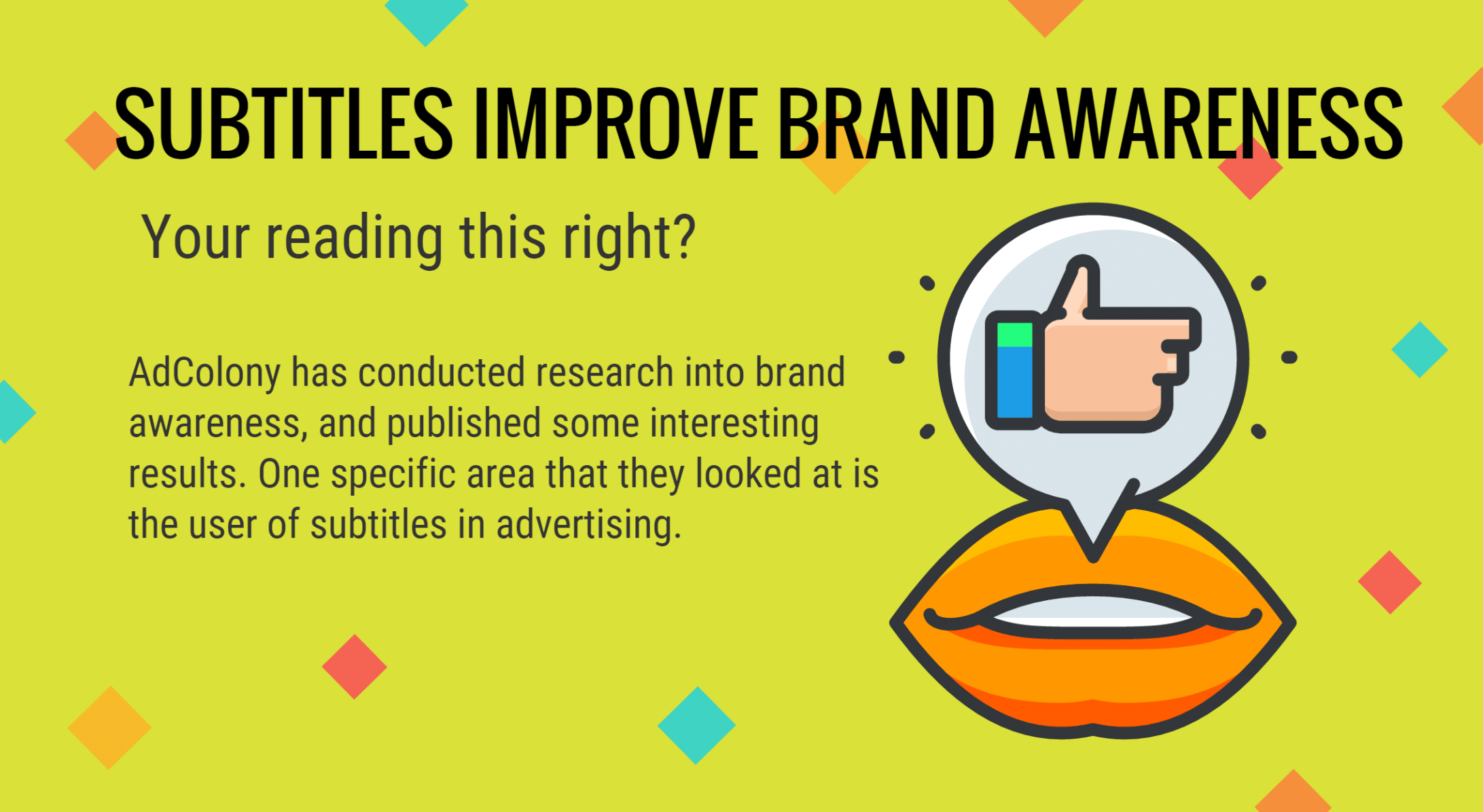 SUBTITLES IMPROVE BRAND AWARENESS

Your reading this right?

AdColony has conducted research into brand awareness, and published some interesting results. One specific area that they looked at is the user of subtitles in advertising.